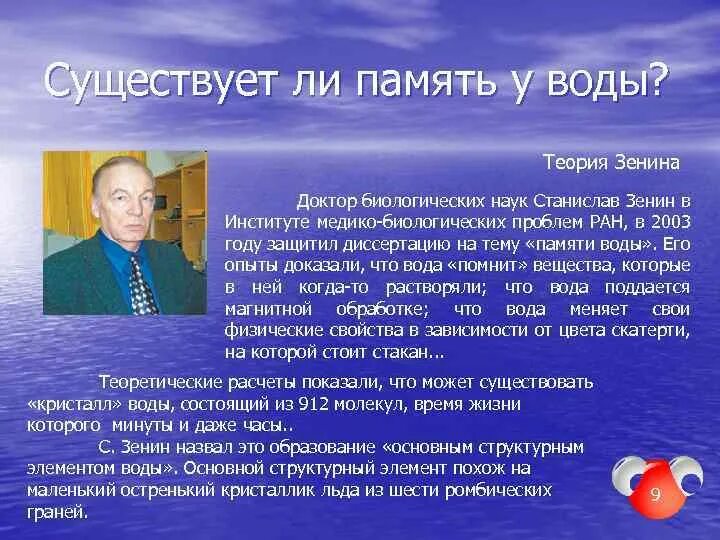 Существует ли память у воды?

Теория Зенина

Доктор биологических наук Станислав Зенин в Институте медико-биологических проблем РАН, в 2003 году защитил диссертацию на тему «памяти воды». Его опыты доказали, что вода «помнит» вещества, которые в ней когда-то растворяли; что вода поддается магнитной обработке; что вода меняет свои физические свойства в зависимости от цвета скатерти, на которой стоит стакан...

Теоретические расчеты показали, что может существовать «кристалл» воды, состоящий из 912 молекул, время жизни которого минуты и даже часы..

С. Зенин назвал это образование «основным структурным элементом воды». Основной структурный элемент похож на маленький остренький кристаллик льда из шести ромбических граней.

9